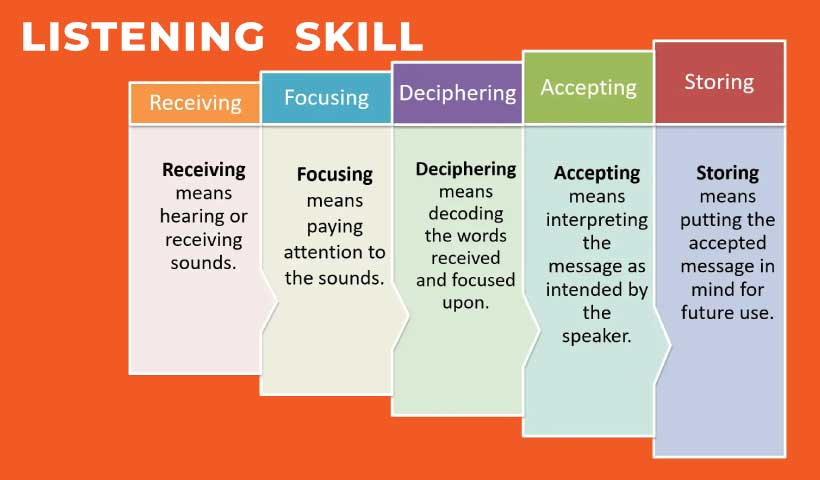 LISTENING SKILL

Receiving

Receiving means hearing or receiving sounds.

Focusing

Focusing means paying attention to the sounds.

Deciphering

Deciphering means decoding the words received and focused upon.

Accepting

Accepting means interpreting the message as intended by the speaker.

Storing

Storing means putting the accepted message in mind for future use.